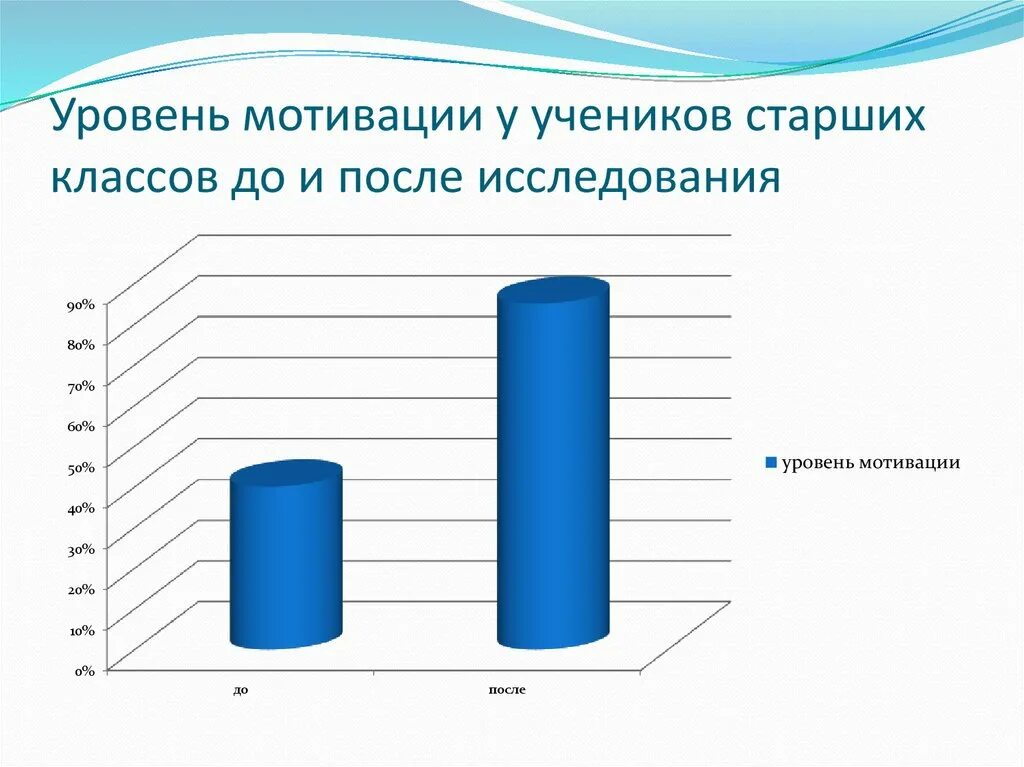 Уровень мотивации у учеников старших классов до и после исследования

90%
80%
70%
60%
50%
40%
30%
20%
10%
0%

до
после

уровень мотивации